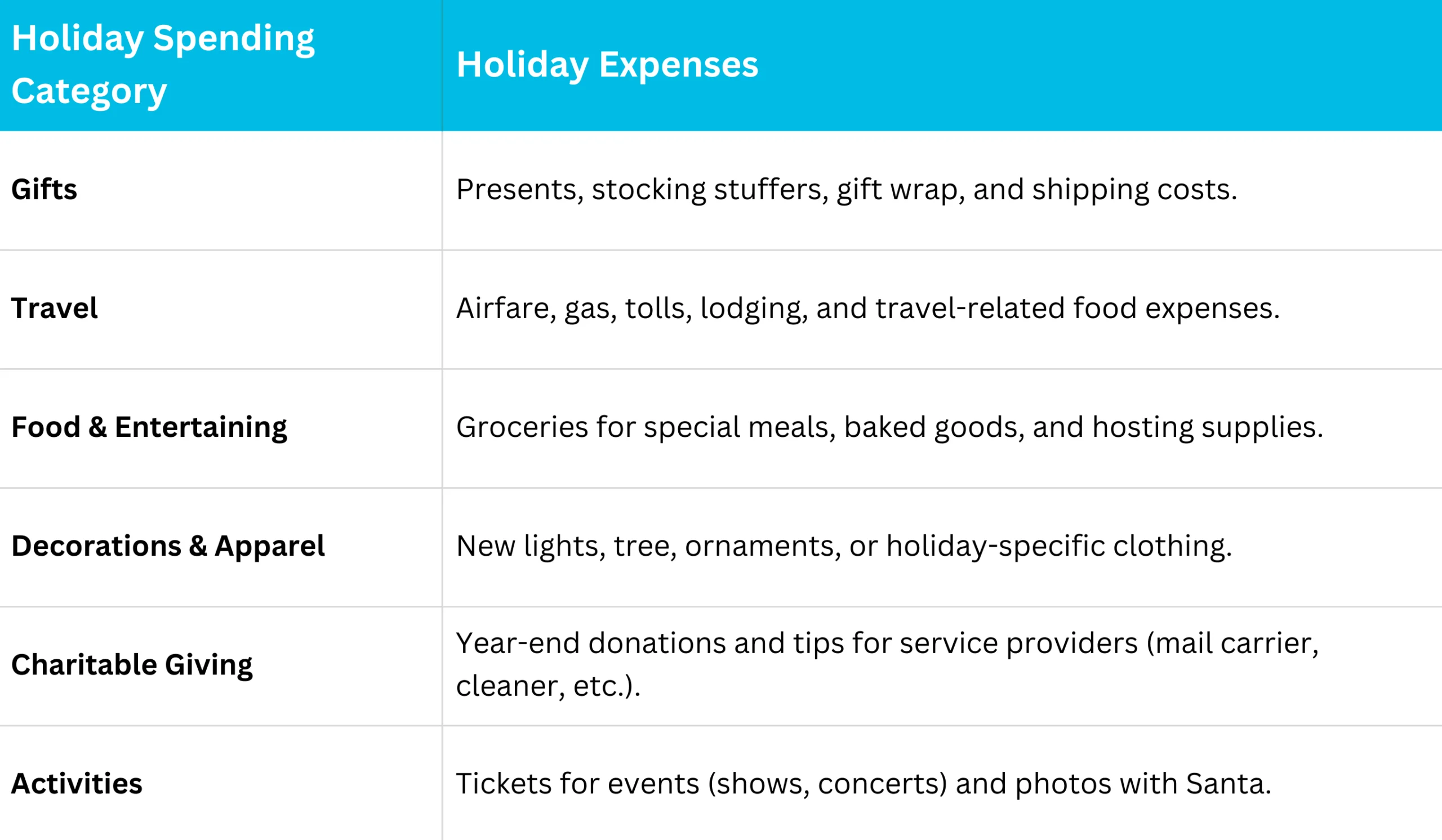 | Holiday Spending Category | Holiday Expenses |
|---|---|
| Gifts | Presents, stocking stuffers, gift wrap, and shipping costs. |
| Travel | Airfare, gas, tolls, lodging, and travel-related food expenses. |
| Food & Entertaining | Groceries for special meals, baked goods, and hosting supplies. |
| Decorations & Apparel | New lights, tree, ornaments, or holiday-specific clothing. |
| Charitable Giving | Year-end donations and tips for service providers (mail carrier, cleaner, etc.). |
| Activities | Tickets for events (shows, concerts) and photos with Santa. |